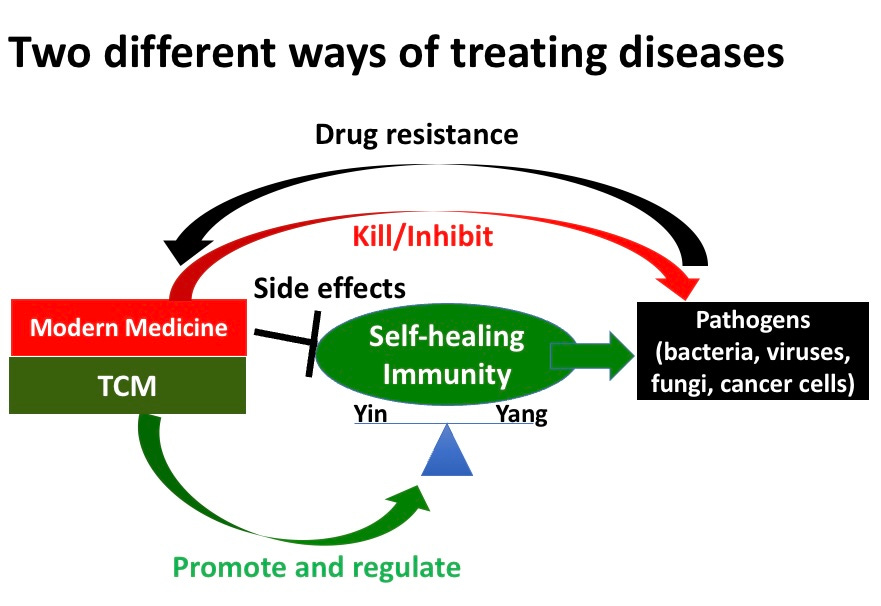 Two different ways of treating diseases

Drug resistance

Kill/Inhibit

Side effects

Modern Medicine

TCM

Self-healing Immunity

Pathogens (bacteria, viruses, fungi, cancer cells)

Yin

Yang

Promote and regulate